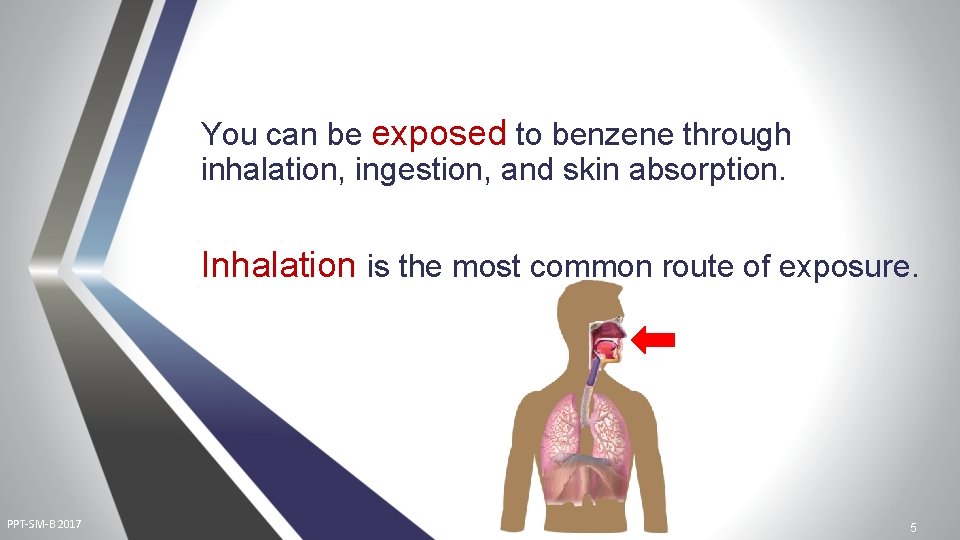 You can be exposed to benzene through inhalation, ingestion, and skin absorption.

Inhalation is the most common route of exposure.

PPT-SM-B 2017

5